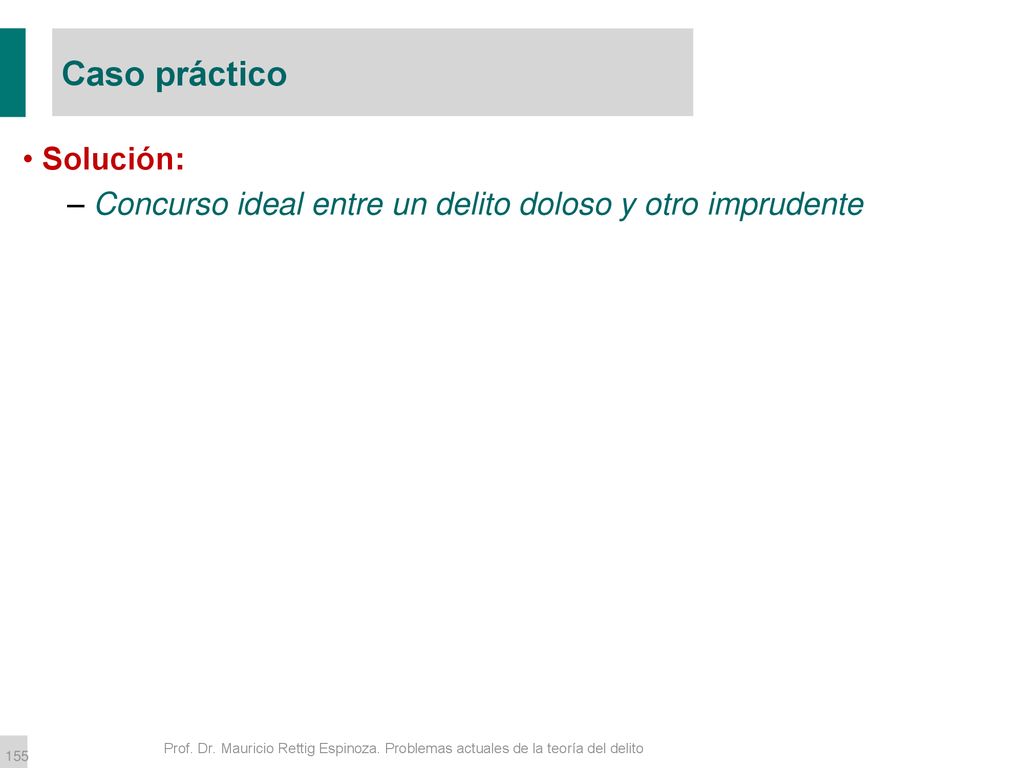 Caso práctico

• Solución:
– Concurso ideal entre un delito doloso y otro imprudente

155

Prof. Dr. Mauricio Rettig Espinoza. Problemas actuales de la teoría del delito